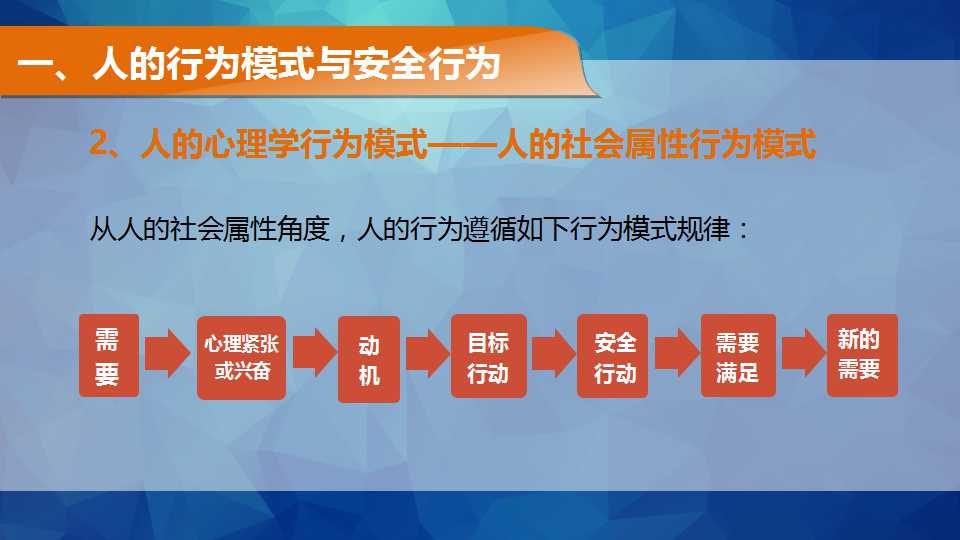 一、人的行为模式与安全行为

2、人的心理学行为模式——人的社会属性行为模式

从人的社会属性角度，人的行为遵循如下行为模式规律：

需要

心理紧张或兴奋

动机

目标行动

安全行动

需要满足

新的需要